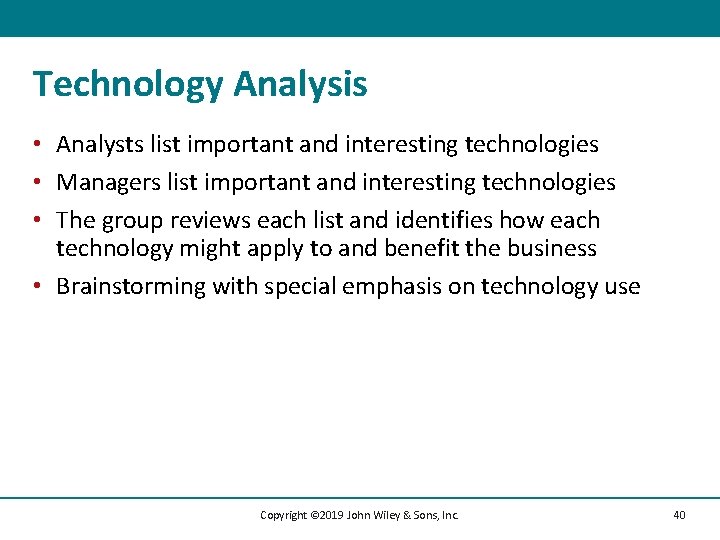 Technology Analysis

• Analysts list important and interesting technologies
• Managers list important and interesting technologies
• The group reviews each list and identifies how each technology might apply to and benefit the business
• Brainstorming with special emphasis on technology use

Copyright ©2019 John Wiley & Sons, Inc.

40